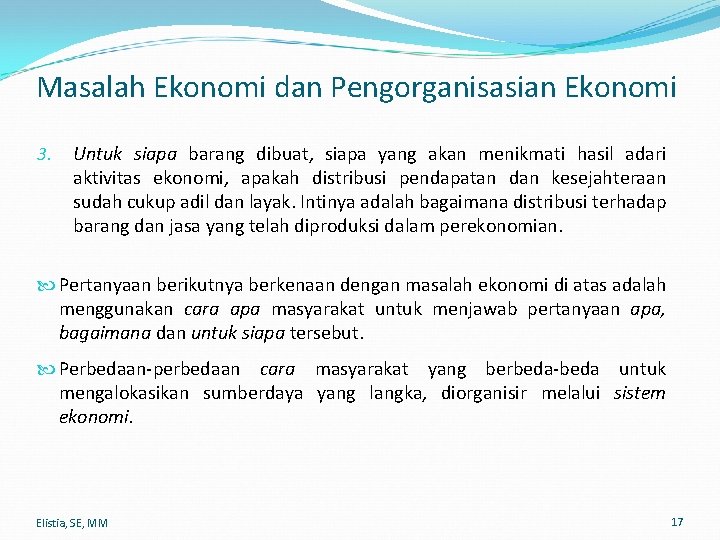 Masalah Ekonomi dan Pengorganisasian Ekonomi

3. Untuk siapa barang dibuat, siapa yang akan menikmati hasil adari aktivitas ekonomi, apakah distribusi pendapatan dan kesejahteraan sudah cukup adil dan layak. Intinya adalah bagaimana distribusi terhadap barang dan jasa yang telah diproduksi dalam perekonomian.

Pertanyaan berikutnya berkenaan dengan masalah ekonomi di atas adalah menggunakan cara apa masyarakat untuk menjawab pertanyaan apa, bagaimana dan untuk siapa tersebut.

Perbedaan-perbedaan cara masyarakat yang berbeda-beda untuk mengalokasikan sumberdaya yang langka, diorganisir melalui sistem ekonomi.

Elistia, SE, MM

17